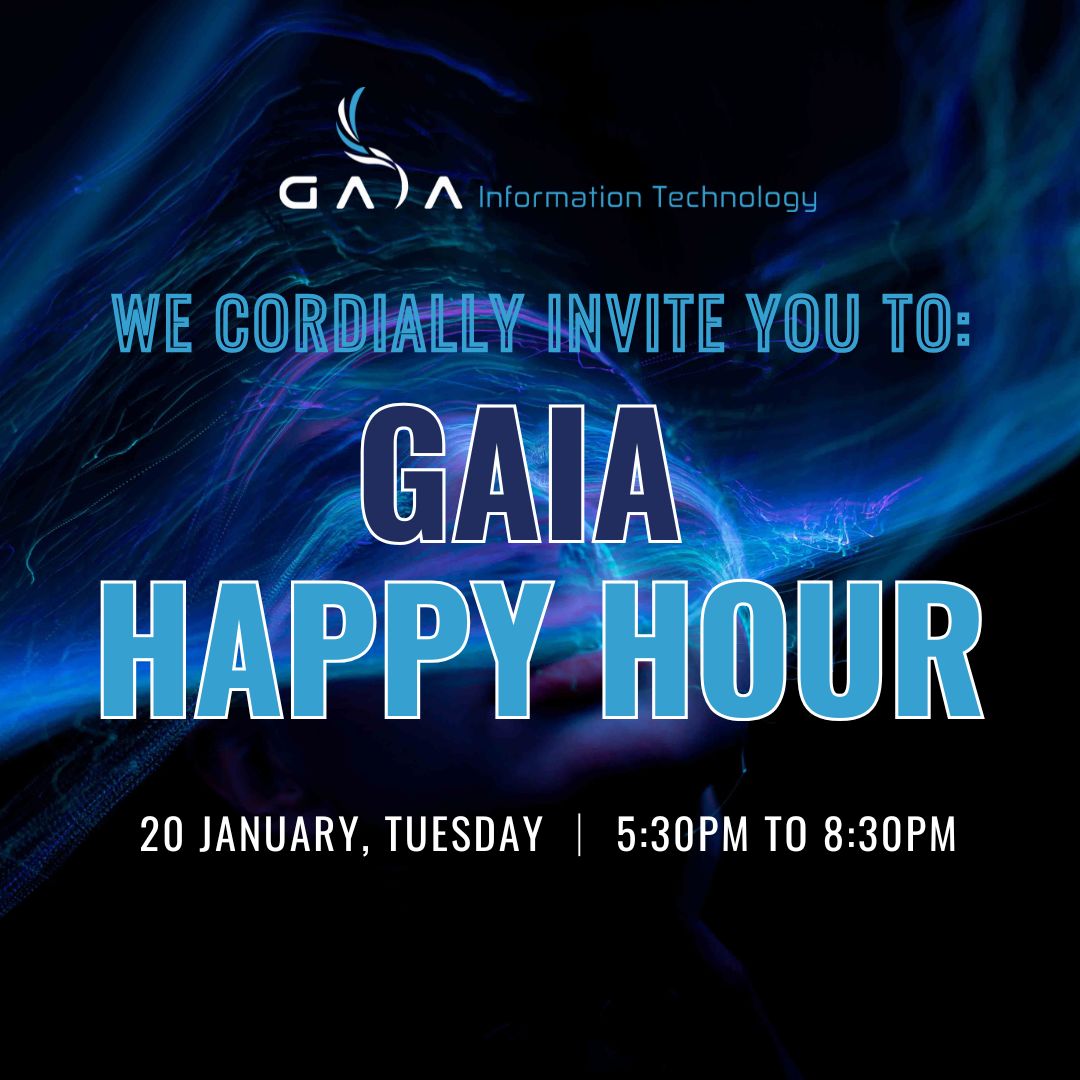 GAIA Information Technology

WE CORDIALLY INVITE YOU TO:

GAIA
HAPPY HOUR

20 JANUARY, TUESDAY | 5:30PM TO 8:30PM